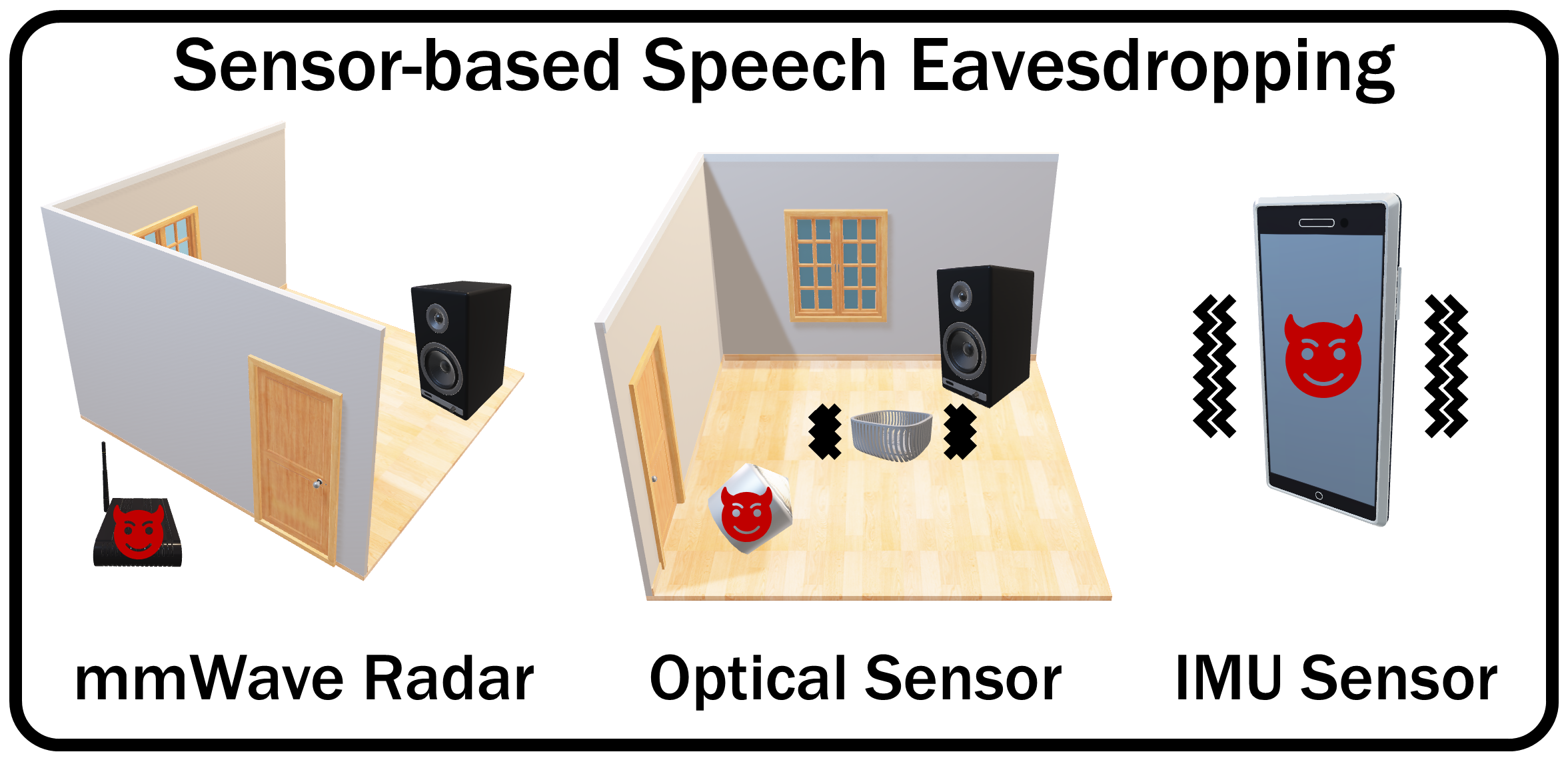 Sensor-based Speech Eavesdropping

mmWave Radar

Optical Sensor

IMU Sensor